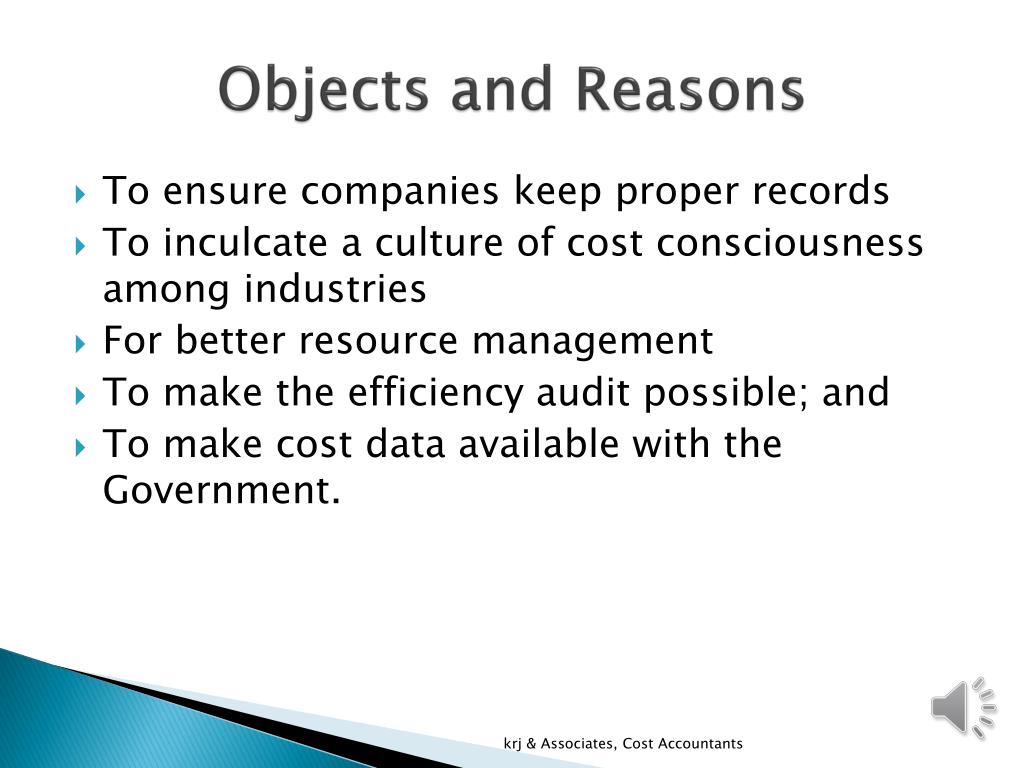 Objects and Reasons

To ensure companies keep proper records

To inculcate a culture of cost consciousness among industries

For better resource management

To make the efficiency audit possible; and

To make cost data available with the Government.

krj & Associates, Cost Accountants